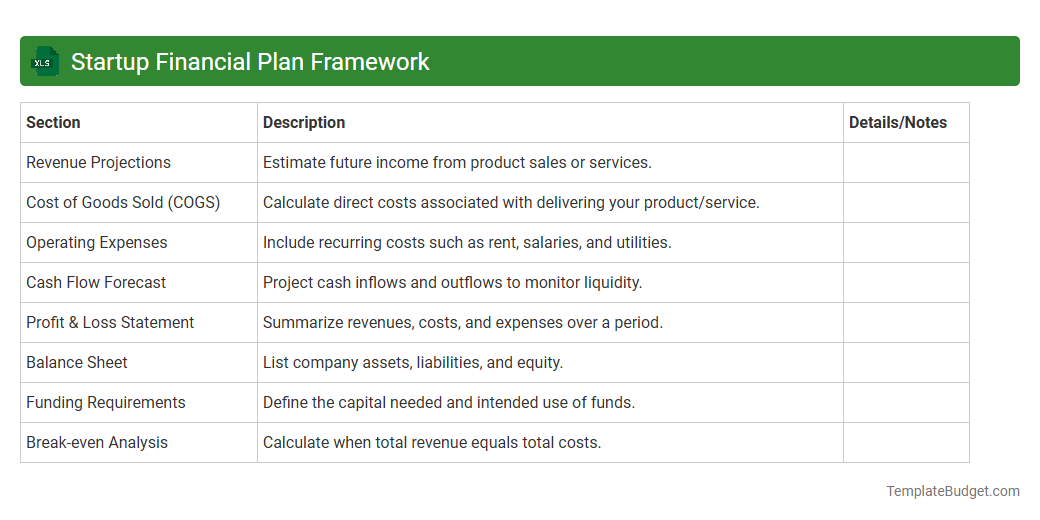 XLS

Startup Financial Plan Framework

| Section | Description | Details/Notes |
|---|---|---|
| Revenue Projections | Estimate future income from product sales or services. | |
| Cost of Goods Sold (COGS) | Calculate direct costs associated with delivering your product/service. | |
| Operating Expenses | Include recurring costs such as rent, salaries, and utilities. | |
| Cash Flow Forecast | Project cash inflows and outflows to monitor liquidity. | |
| Profit & Loss Statement | Summarize revenues, costs, and expenses over a period. | |
| Balance Sheet | List company assets, liabilities, and equity. | |
| Funding Requirements | Define the capital needed and intended use of funds. | |
| Break-even Analysis | Calculate when total revenue equals total costs. | |

TemplateBudget.com